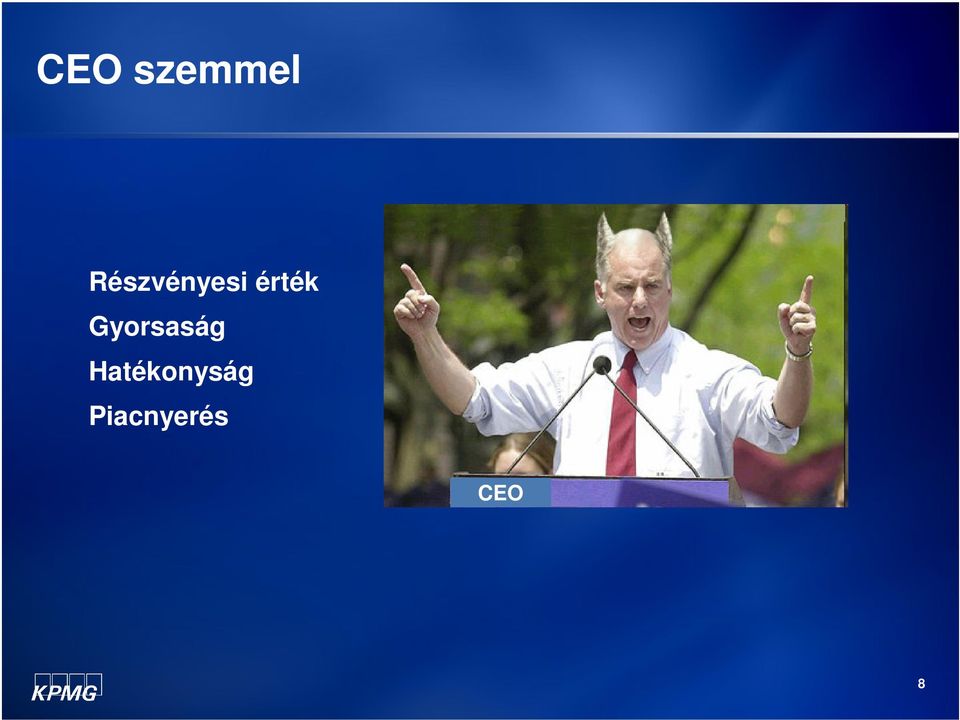 CEO szemmel

Részvényesi érték
Gyorsaság
Hatékonyság
Piacnyerés

CEO

KPMG

8